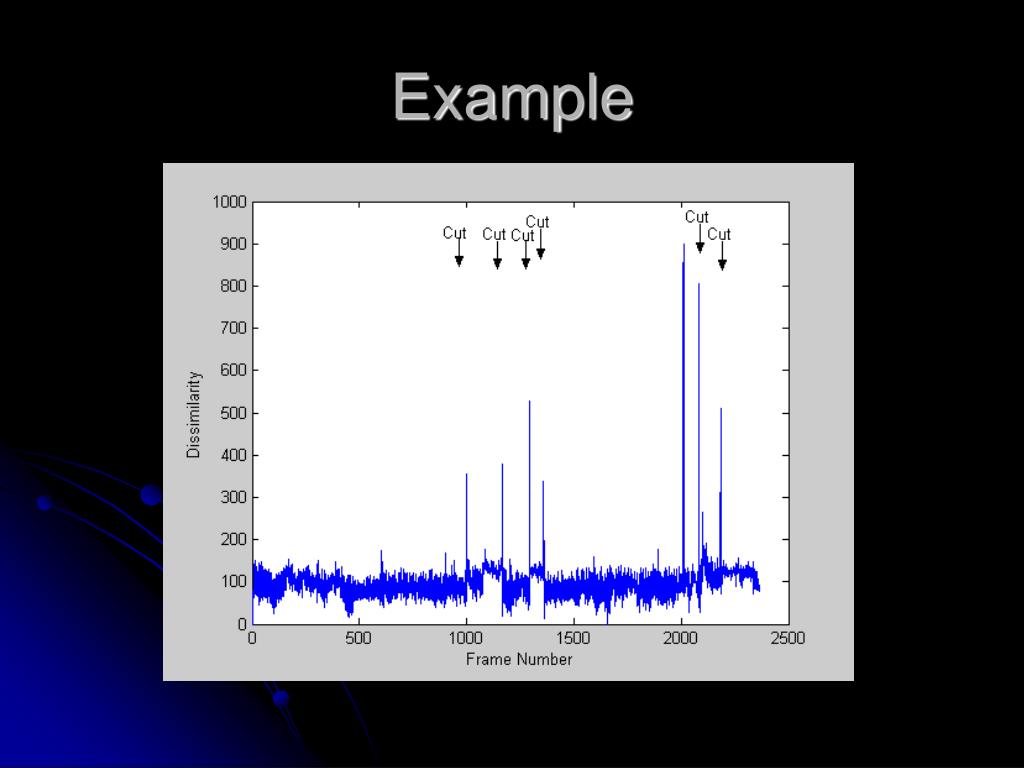 Example

1000
900
800
700
600
500
400
300
200
100
0

Dissimilarity

Cut
Cut
Cut
Cut
Cut
Cut

0
500
1000
1500
2000
2500

Frame Number